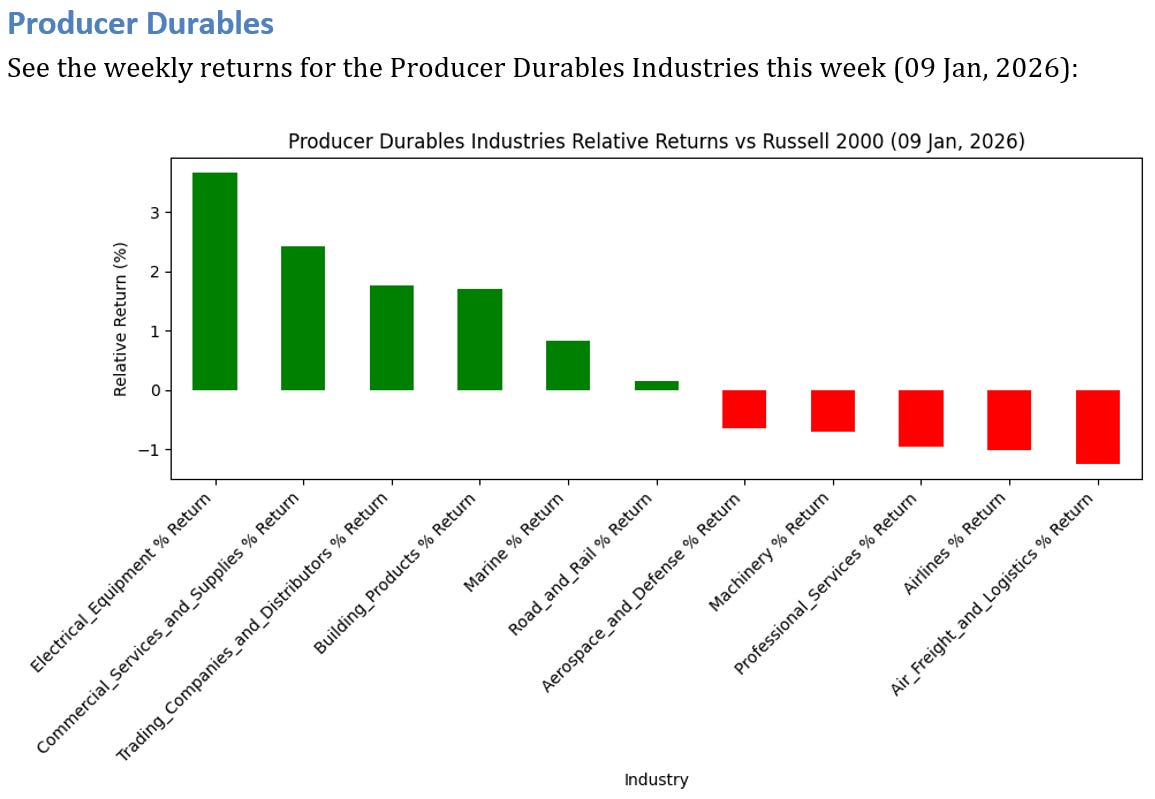 Producer Durables

See the weekly returns for the Producer Durables Industries this week (09 Jan, 2026):

Producer Durables Industries Relative Returns vs Russell 2000 (09 Jan, 2026)

Relative Return (%)

3
2
1
0
−1

Electrical_Equipment % Return
Commercial_Services_and_Supplies % Return
Trading_Companies_and_Distributors % Return
Building_Products % Return
Marine % Return
Road_and_Rail % Return
Aerospace_and_Defense % Return
Machinery % Return
Professional_Services % Return
Airlines % Return
Air_Freight_and_Logistics % Return

Industry